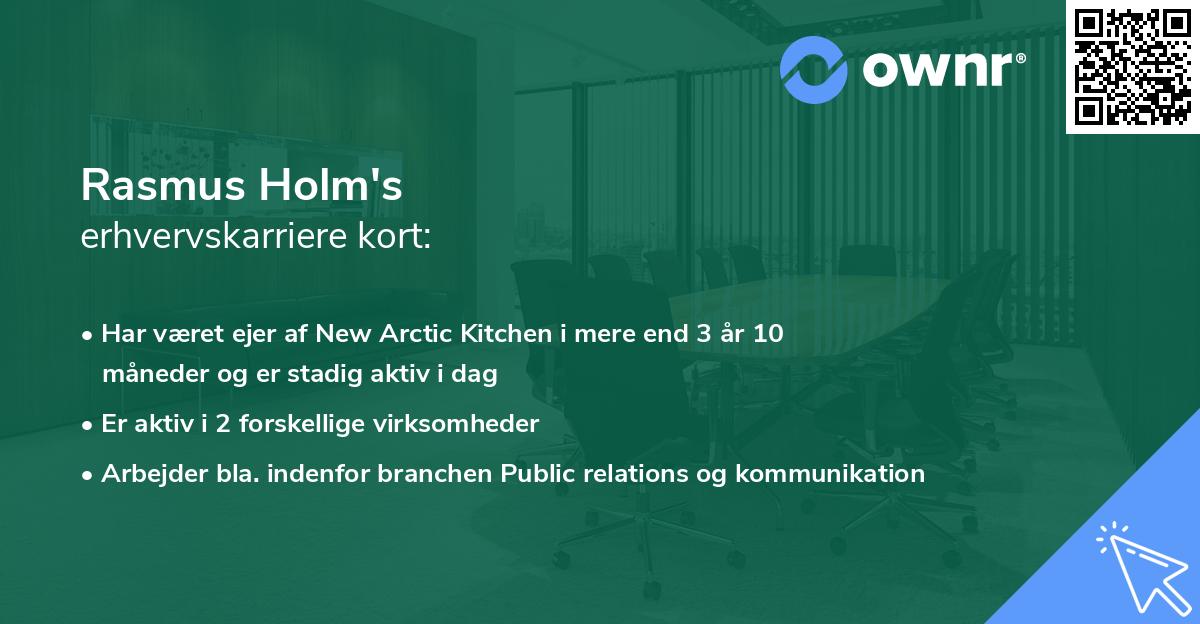 ownr®

Rasmus Holm's
erhvervskarriere kort:

• Har været ejer af New Arctic Kitchen i mere end 3 år 10 måneder og er stadig aktiv i dag

• Er aktiv i 2 forskellige virksomheder

• Arbejder bla. indenfor branchen Public relations og kommunikation